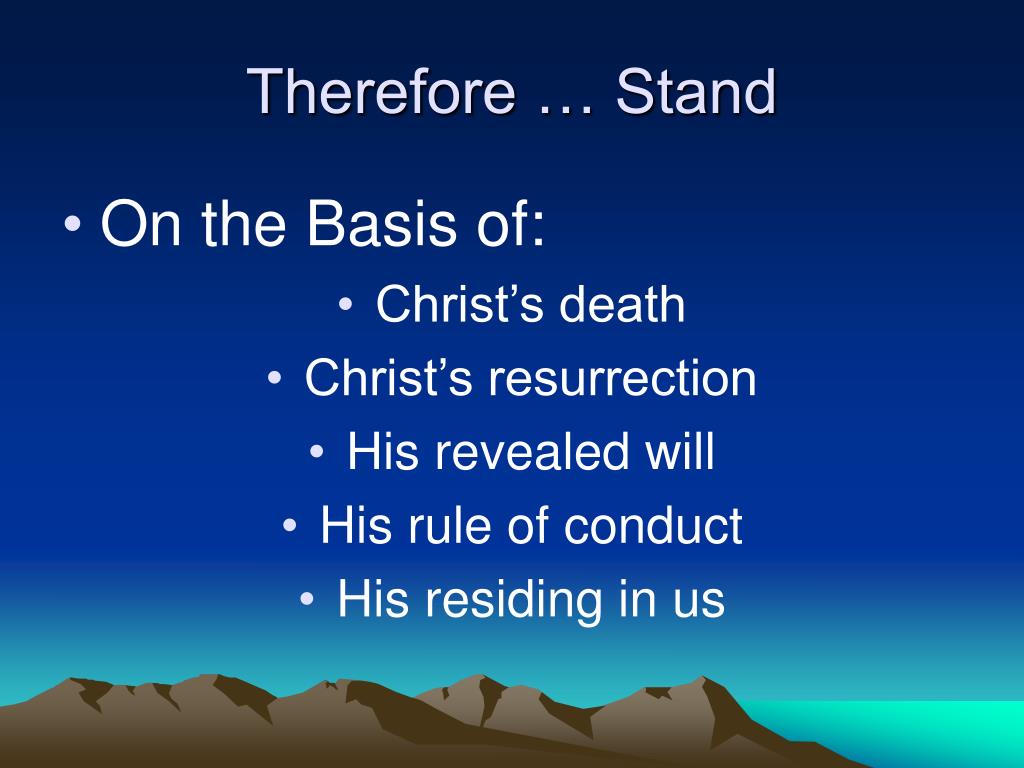 Therefore … Stand

• On the Basis of:

• Christ’s death
• Christ’s resurrection
• His revealed will
• His rule of conduct
• His residing in us